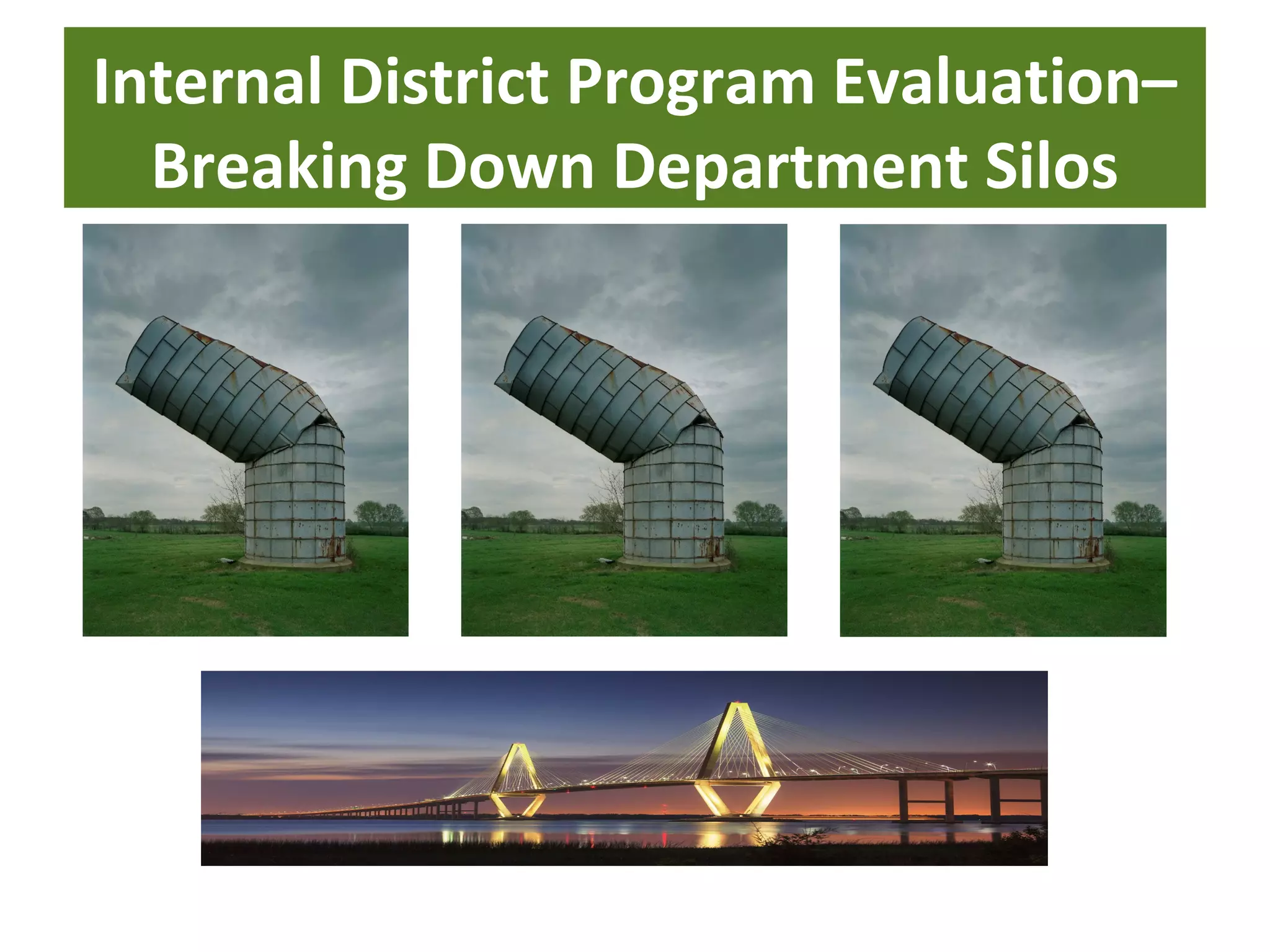 Internal District Program Evaluation–
Breaking Down Department Silos